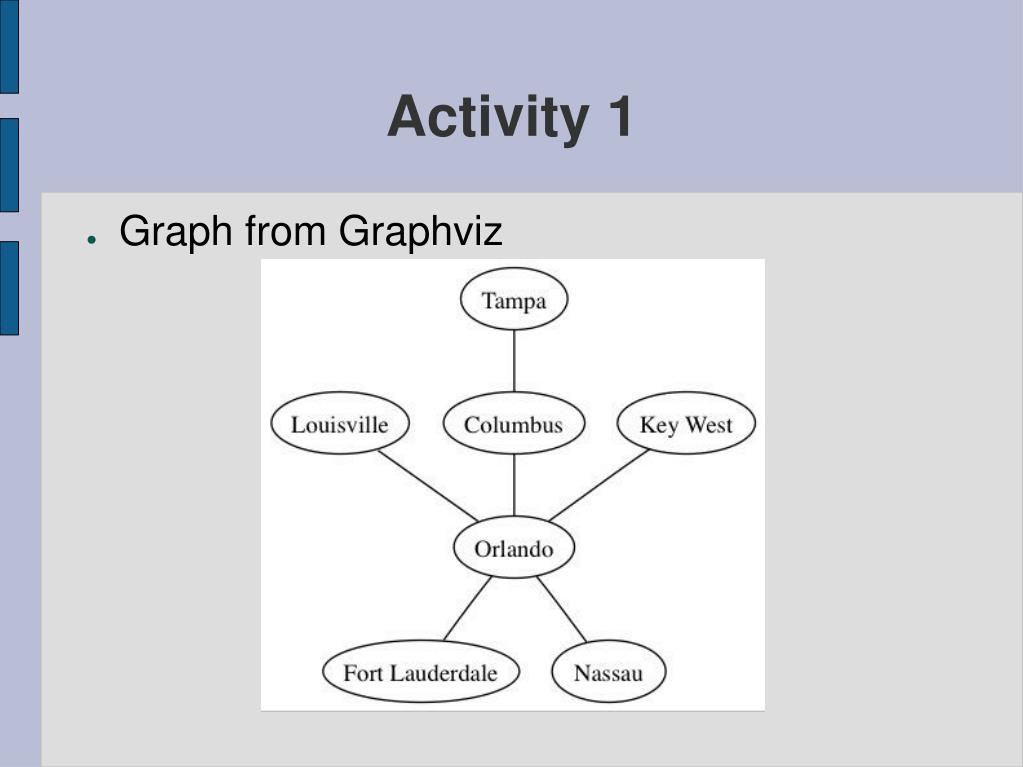 Activity 1

● Graph from Graphviz

Tampa

Louisville

Columbus

Key West

Orlando

Fort Lauderdale

Nassau